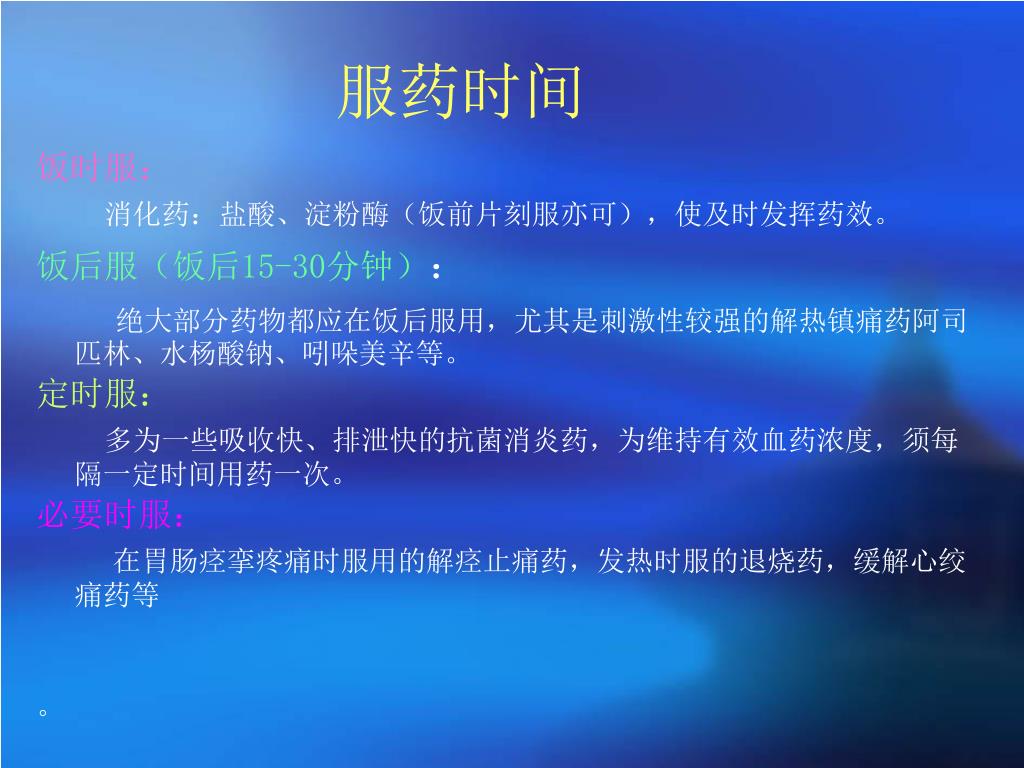 服药时间

饭时服：

消化药：盐酸、淀粉酶（饭前片刻服亦可），使及时发挥药效。

饭后服（饭后15-30分钟）：

绝大部分药物都应在饭后服用，尤其是刺激性较强的解热镇痛药阿司匹林、水杨酸钠、吲哚美辛等。

定时服：

多为一些吸收快、排泄快的抗菌消炎药，为维持有效血药浓度，须每隔一定时间用药一次。

必要时服：

在胃肠痉挛疼痛时服用的解痉止痛药，发热时服的退烧药，缓解心绞痛药等

。